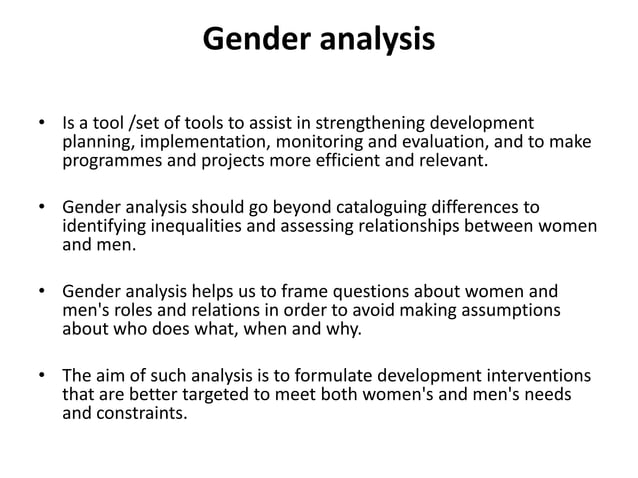 Gender analysis

• Is a tool /set of tools to assist in strengthening development planning, implementation, monitoring and evaluation, and to make programmes and projects more efficient and relevant.

• Gender analysis should go beyond cataloguing differences to identifying inequalities and assessing relationships between women and men.

• Gender analysis helps us to frame questions about women and men's roles and relations in order to avoid making assumptions about who does what, when and why.

• The aim of such analysis is to formulate development interventions that are better targeted to meet both women's and men's needs and constraints.